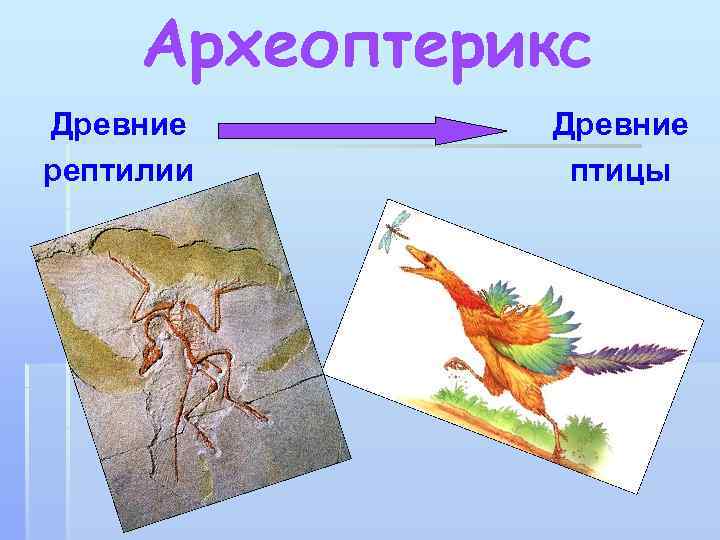 Археоптерикс

Древние рептилии

Древние птицы